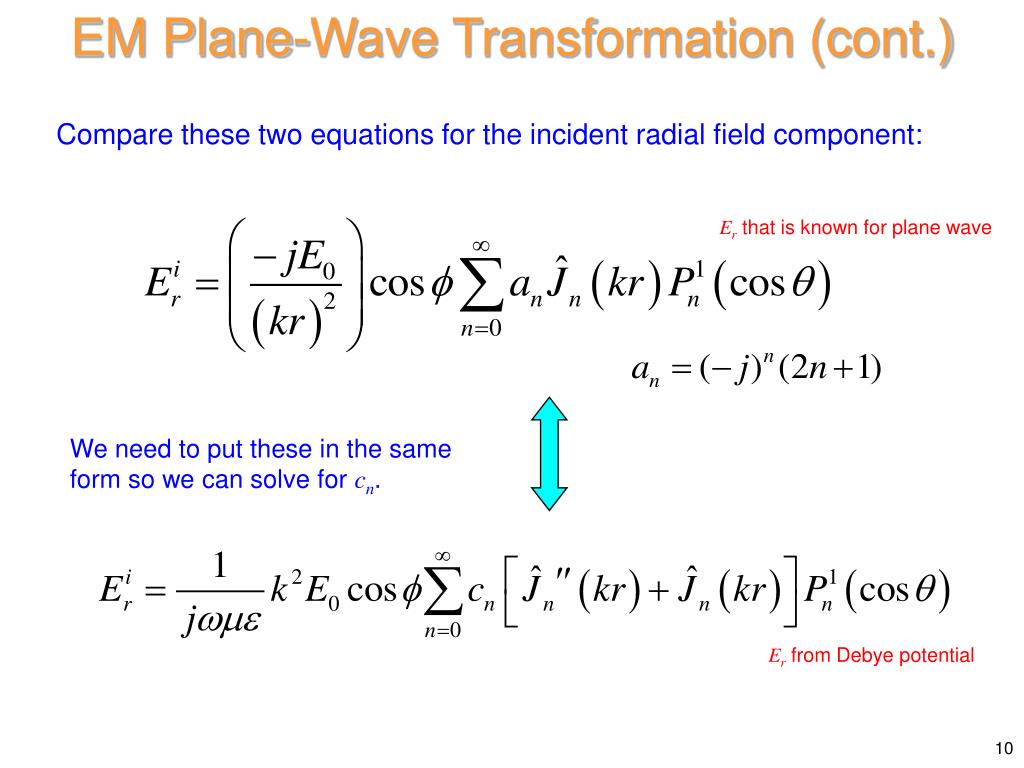 EM Plane-Wave Transformation (cont.)

Compare these two equations for the incident radial field component:

$E_r$ that is known for plane wave

$E_r^i = \left( \frac{-jE_0}{(kr)^2} \right) \cos\phi \sum_{n=0}^{\infty} a_n \hat{J}_n(kr) P_n^1(\cos\theta)$

$a_n = (-j)^n (2n+1)$

We need to put these in the same form so we can solve for $c_n$.

$E_r^i = \frac{1}{j\omega\mu\varepsilon} k^2 E_0 \cos\phi \sum_{n=0}^{\infty} c_n \left[ \hat{J}_n''(kr) + \hat{J}_n(kr) \right] P_n^1(\cos\theta)$

$E_r$ from Debye potential

10